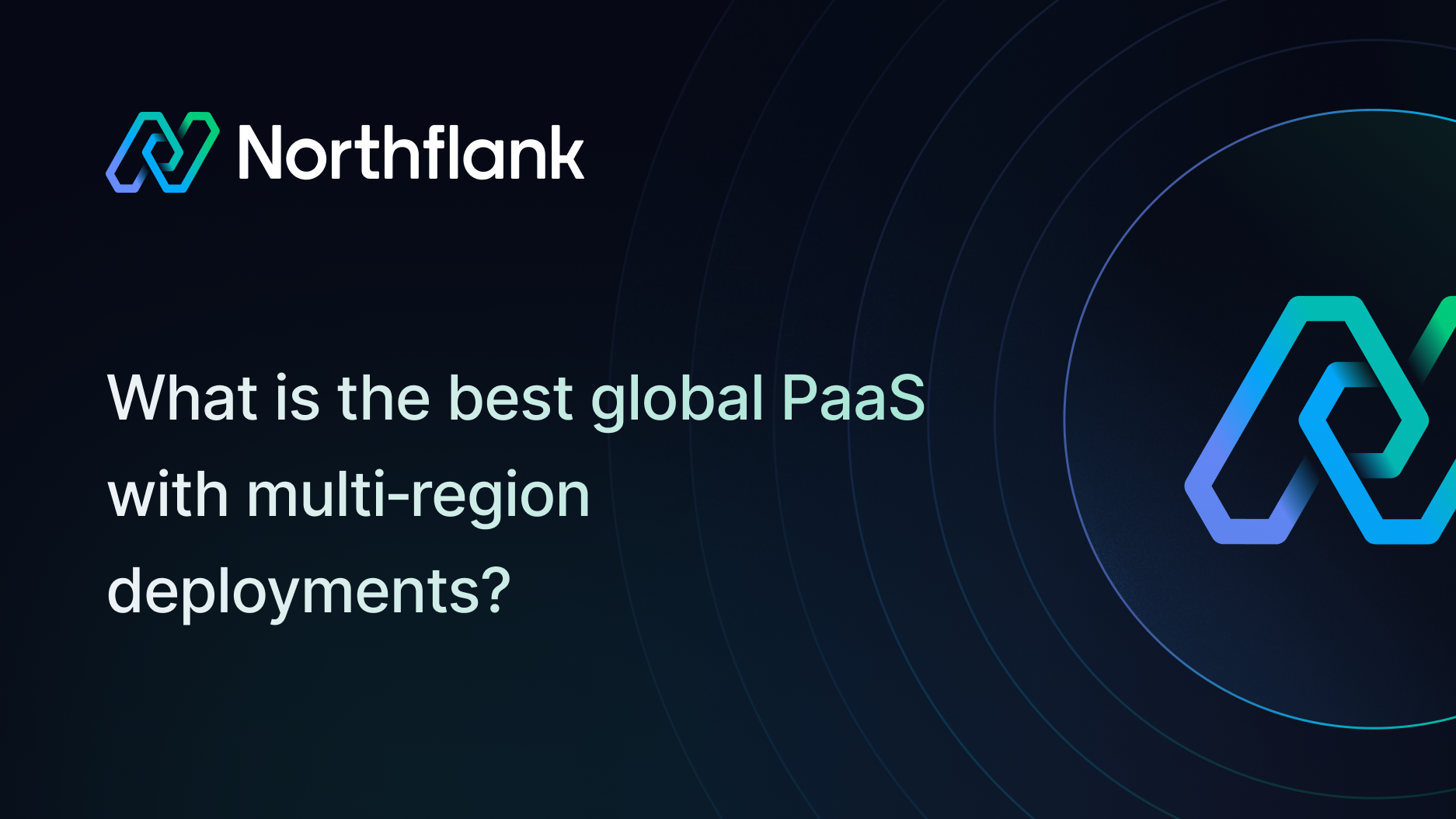 Northflank

What is the best global PaaS with multi-region deployments?